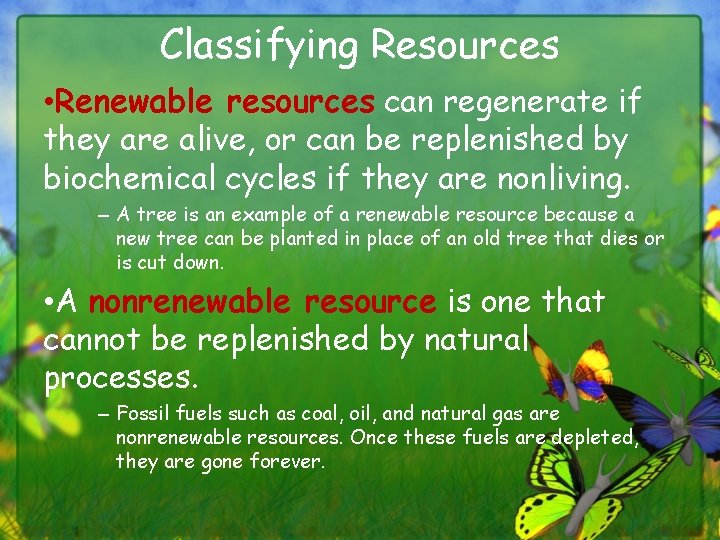 Classifying Resources

•Renewable resources can regenerate if they are alive, or can be replenished by biochemical cycles if they are nonliving.

– A tree is an example of a renewable resource because a new tree can be planted in place of an old tree that dies or is cut down.

•A nonrenewable resource is one that cannot be replenished by natural processes.

– Fossil fuels such as coal, oil, and natural gas are nonrenewable resources. Once these fuels are depleted, they are gone forever.